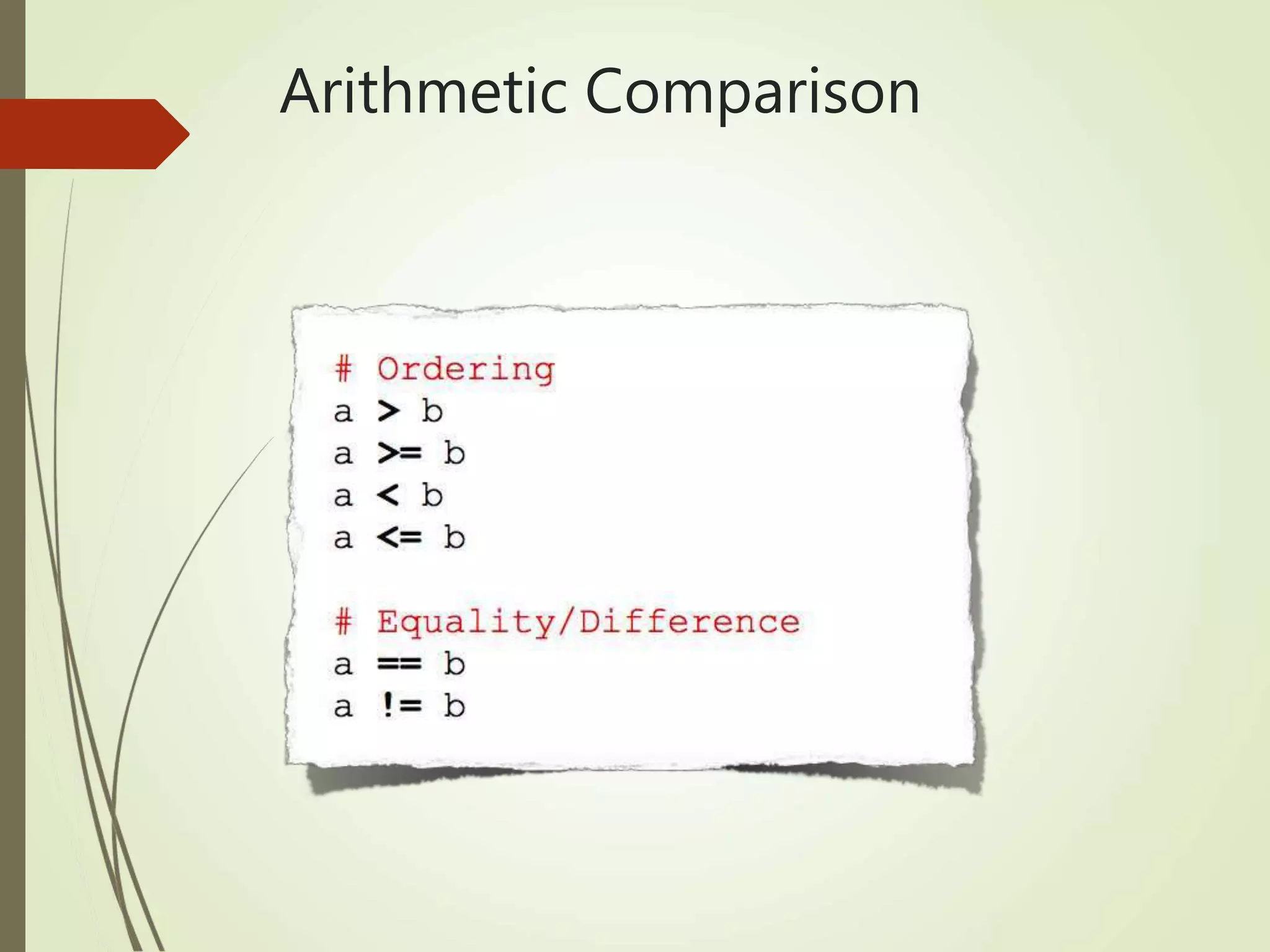 Arithmetic Comparison

# Ordering
a > b
a >= b
a < b
a <= b

# Equality/Difference
a == b
a != b